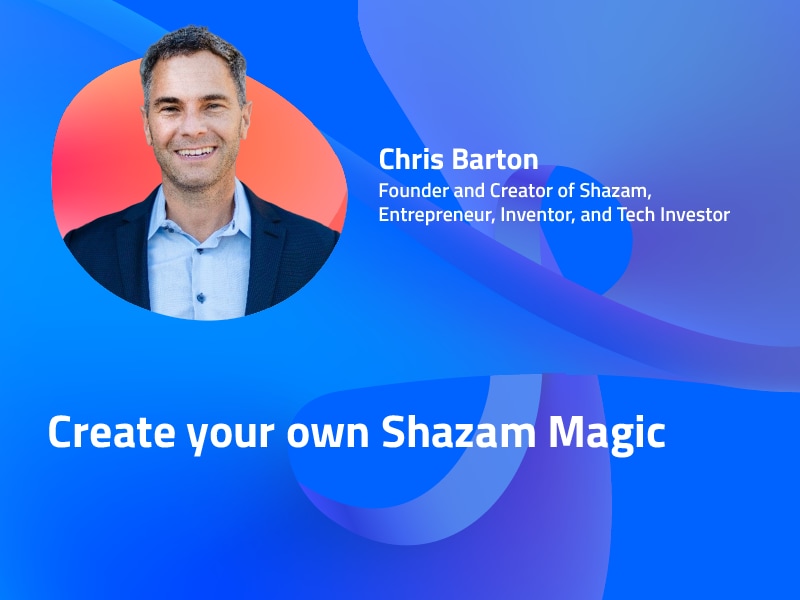 Chris Barton
Founder and Creator of Shazam, Entrepreneur, Inventor, and Tech Investor

Create your own Shazam Magic